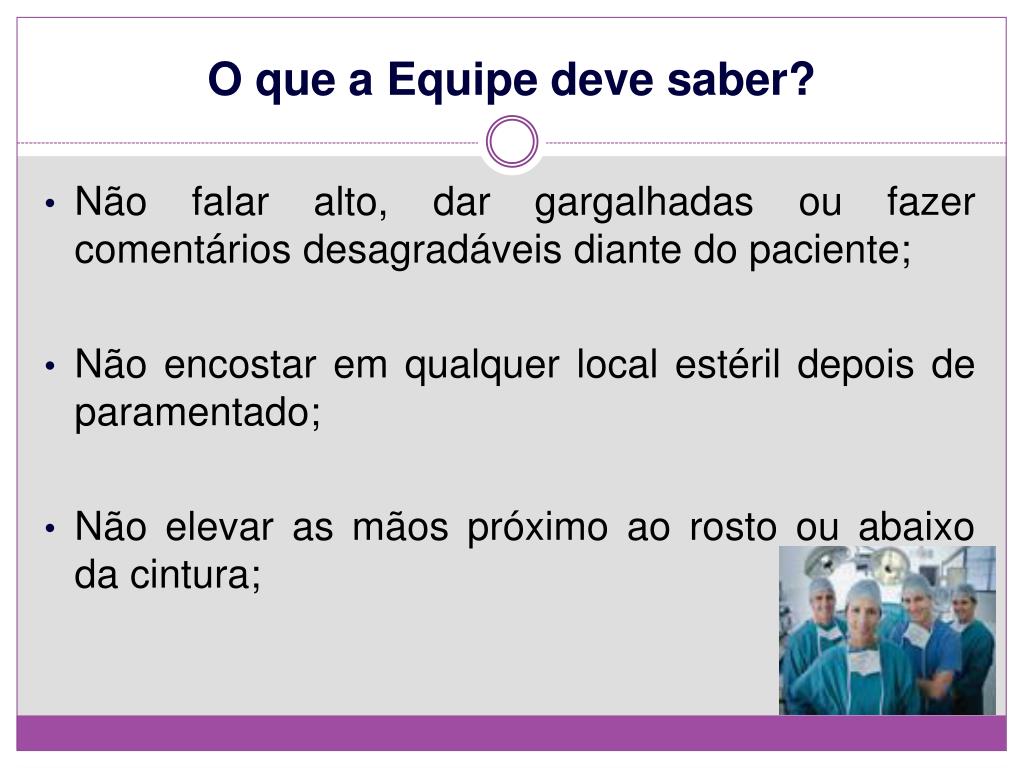 O que a Equipe deve saber?

• Não falar alto, dar gargalhadas ou fazer comentários desagradáveis diante do paciente;

• Não encostar em qualquer local estéril depois de paramentado;

• Não elevar as mãos próximo ao rosto ou abaixo da cintura;